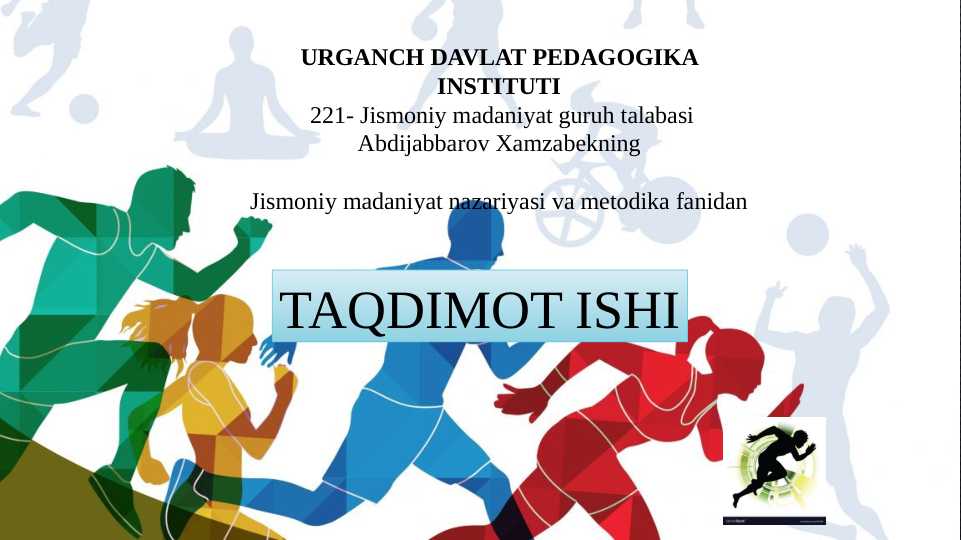 URGANCH DAVLAT PEDAGOGIKA INSTITUTI
221- Jismoniy madaniyat guruh talabasi
Abdijabbarov Xamzabekning

Jismoniy madaniyat nazariyasi va metodika fanidan

TAQDIMOT ISHI